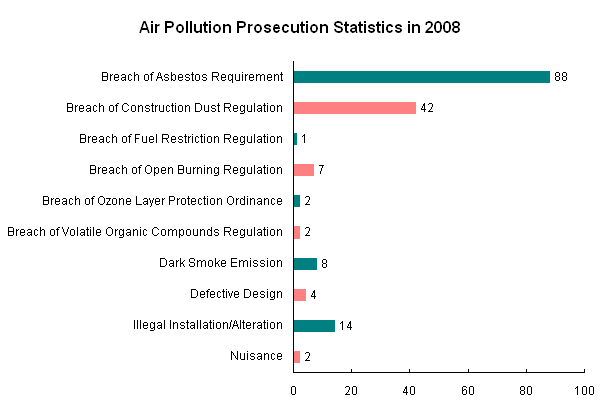 Air Pollution Prosecution Statistics in 2008

Breach of Asbestos Requirement 88
Breach of Construction Dust Regulation 42
Breach of Fuel Restriction Regulation 1
Breach of Open Burning Regulation 7
Breach of Ozone Layer Protection Ordinance 2
Breach of Volatile Organic Compounds Regulation 2
Dark Smoke Emission 8
Defective Design 4
Illegal Installation/Alteration 14
Nuisance 2

0 20 40 60 80 100